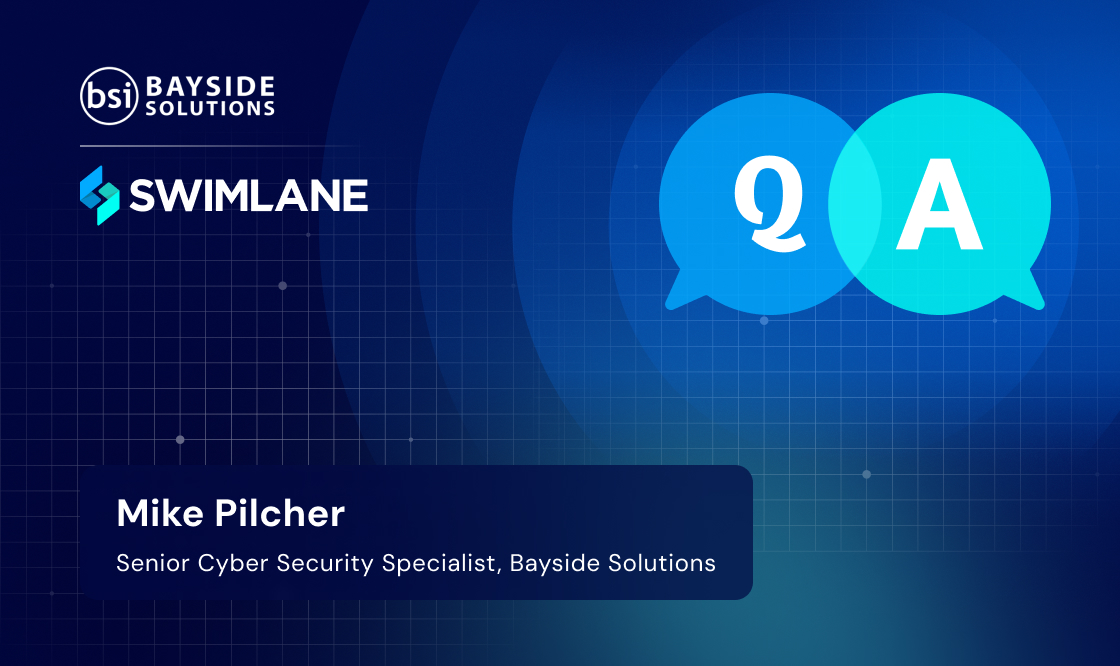 bsi BAYSIDE SOLUTIONS

SWIMLANE

Q A

Mike Pilcher

Senior Cyber Security Specialist, Bayside Solutions